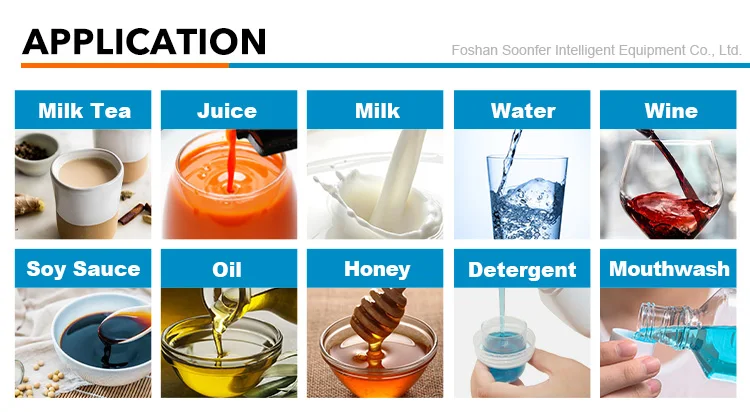 APPLICATION

Foshan Soonfer Intelligent Equipment Co., Ltd.

Milk Tea

Juice

Milk

Water

Wine

Soy Sauce

Oil

Honey

Detergent

Mouthwash